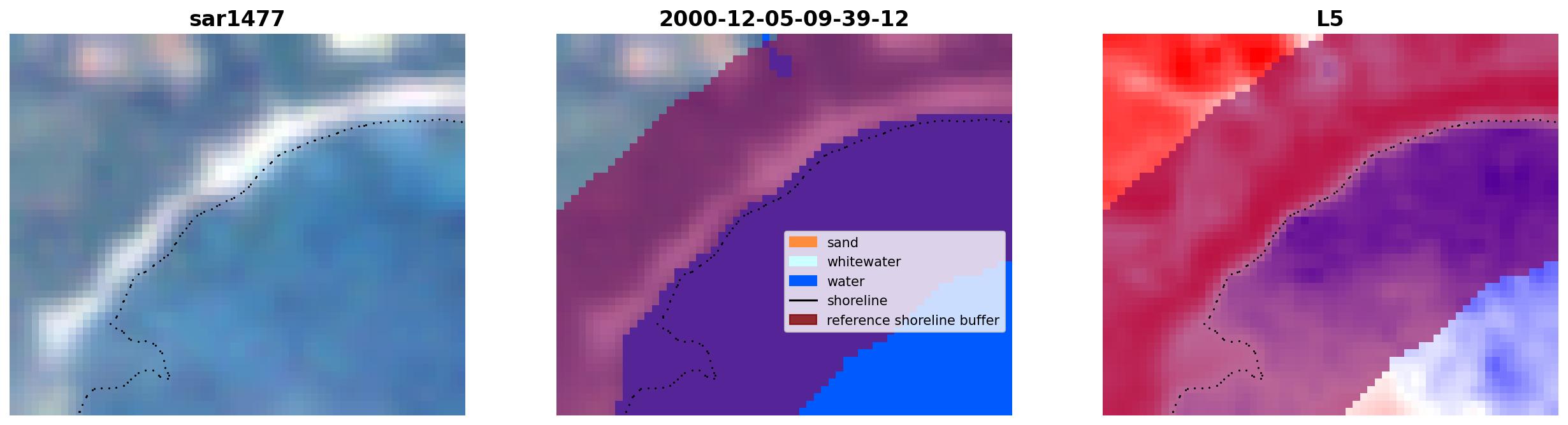 sar1477

2000-12-05-09-39-12

sand
whitewater
water
shoreline
reference shoreline buffer

L5